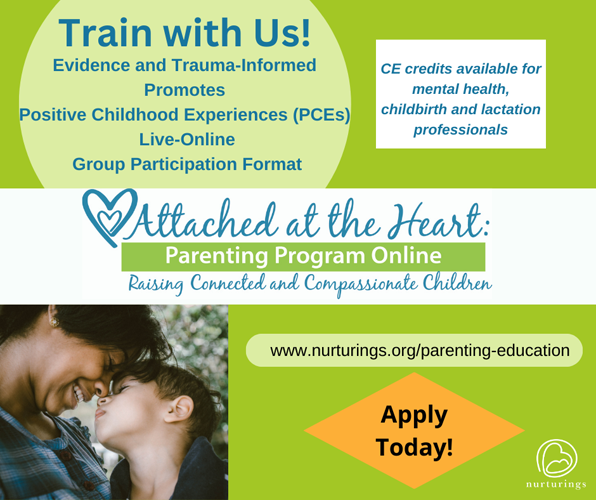 Train with Us!
Evidence and Trauma-Informed
Promotes
Positive Childhood Experiences (PCEs)
Live-Online
Group Participation Format

CE credits available for mental health, childbirth and lactation professionals

Attached at the Heart:
Parenting Program Online
Raising Connected and Compassionate Children

www.nurturings.org/parenting-education

Apply Today!

nurturings